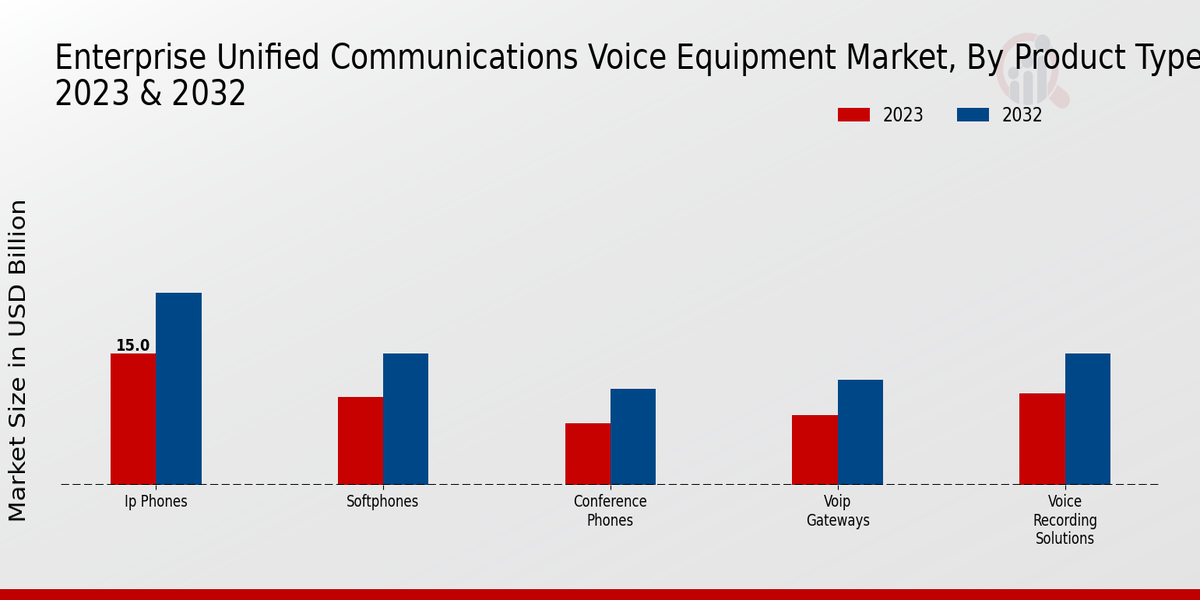 Enterprise Unified Communications Voice Equipment Market, By Product Type
2023 & 2032

2023
2032

Market Size in USD Billion

15.0

Ip Phones
Softphones
Conference Phones
Voip Gateways
Voice Recording Solutions